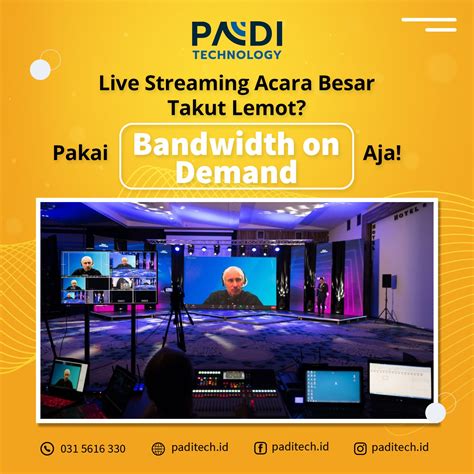 PADI
TECHNOLOGY

Live Streaming Acara Besar Takut Lemot?

Pakai Bandwidth on Demand Aja!

HOTEL

031 5616 330 paditech.id paditech.id paditech.id